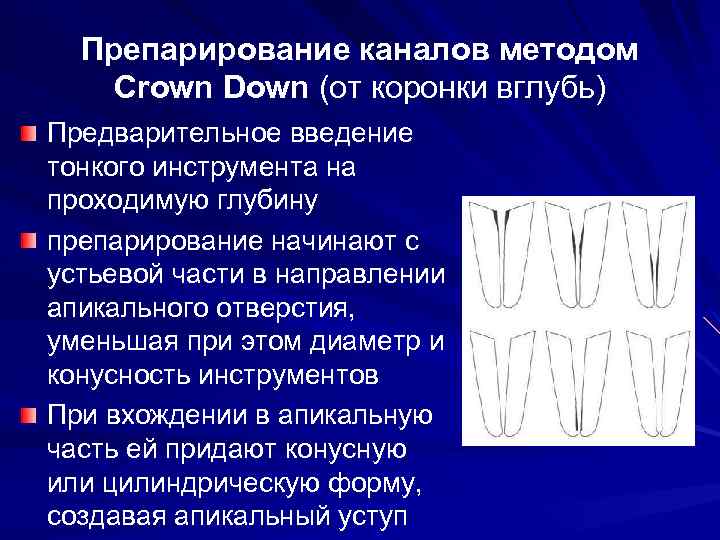 Препарирование каналов методом Crown Down (от коронки вглубь)

Предварительное введение тонкого инструмента на проходимую глубину

препарирование начинают с устьевой части в направлении апикального отверстия, уменьшая при этом диаметр и конусность инструментов

При вхождении в апикальную часть ей придают конусную или цилиндрическую форму, создавая апикальный уступ